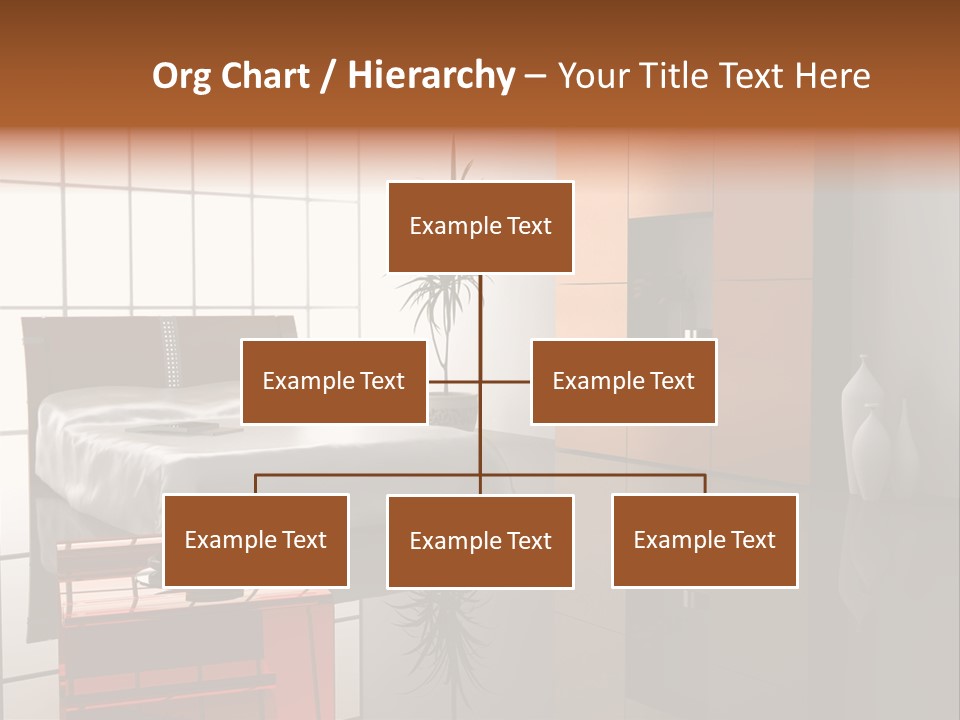 Org Chart / Hierarchy – Your Title Text Here

Example Text

Example Text

Example Text

Example Text

Example Text

Example Text